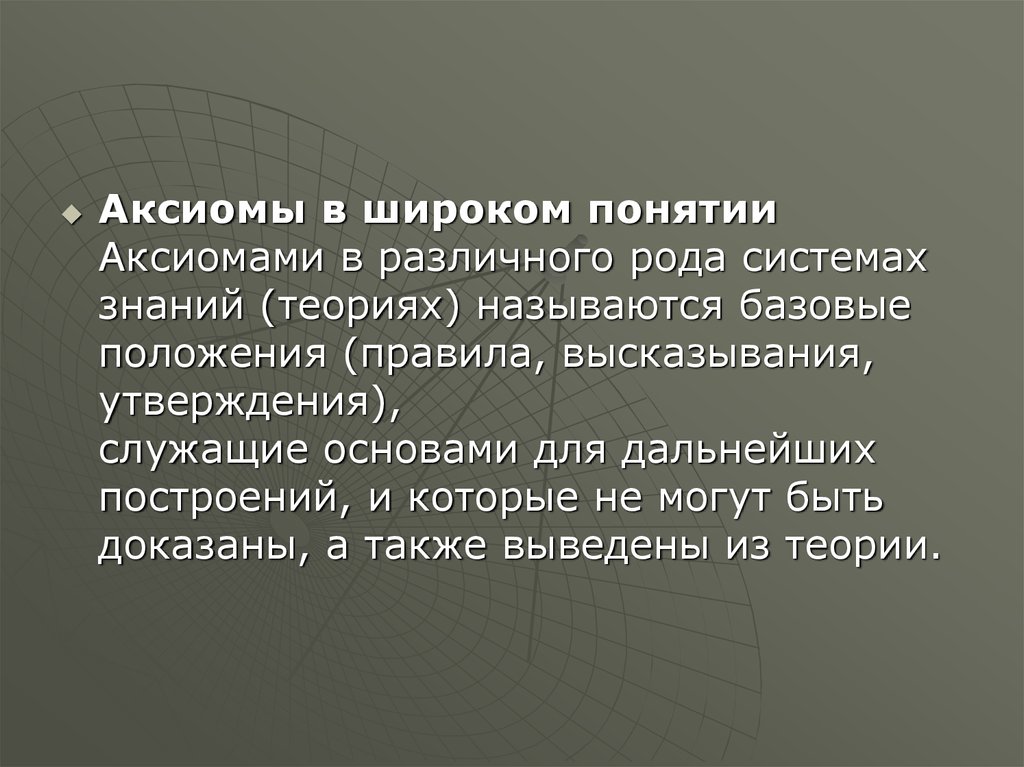 Аксиомы в широком понятии
Аксиомами в различного рода системах знаний (теориях) называются базовые положения (правила, высказывания, утверждения),
служащие основами для дальнейших построений, и которые не могут быть доказаны, а также выведены из теории.